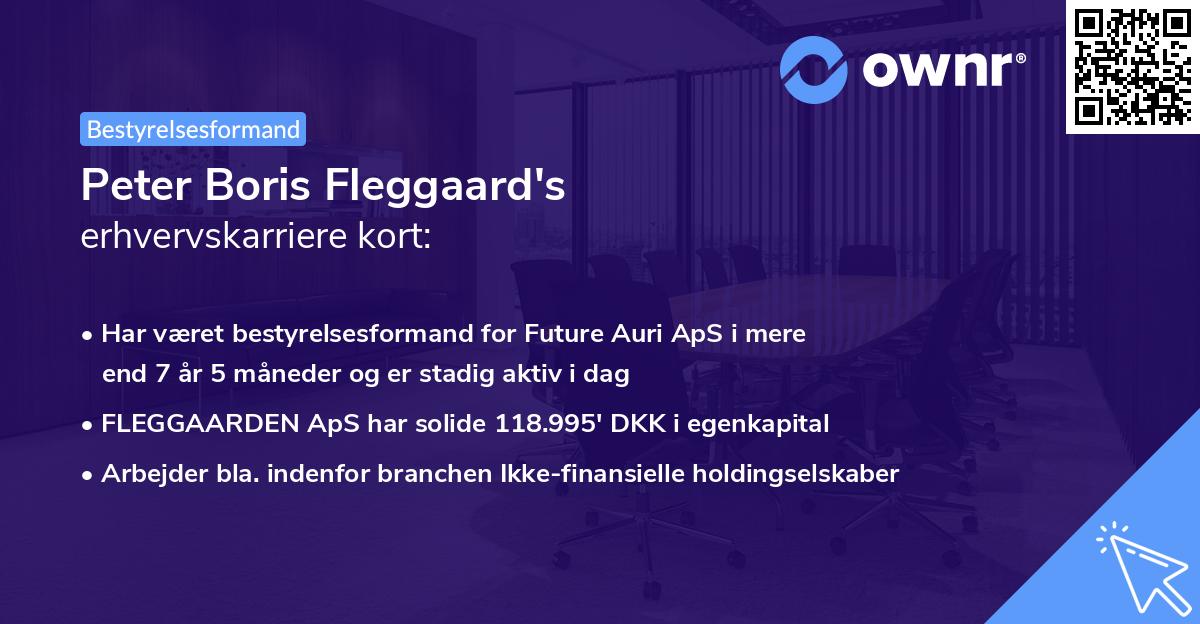 ownr®

Bestyrelsesformand

Peter Boris Fleggaard's
erhvervskarriere kort:

• Har været bestyrelsesformand for Future Auri ApS i mere end 7 år 5 måneder og er stadig aktiv i dag

• FLEGGAARDEN ApS har solide 118.995' DKK i egenkapital

• Arbejder bla. indenfor branchen Ikke-finansielle holdingselskaber